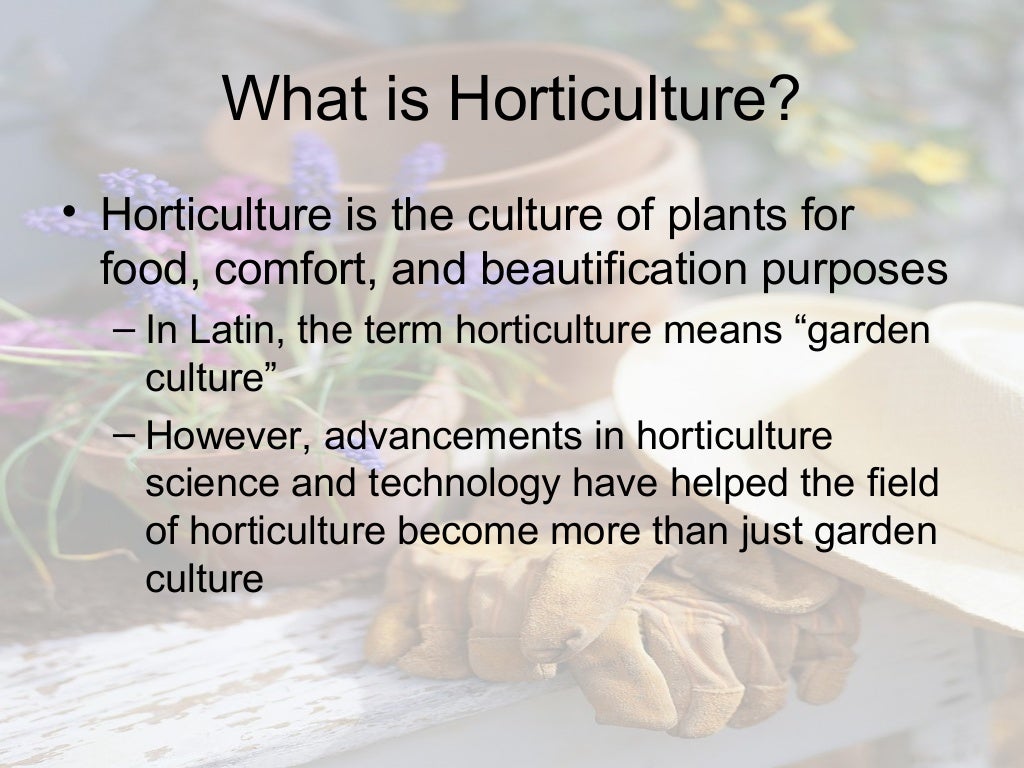 What is Horticulture?

• Horticulture is the culture of plants for food, comfort, and beautification purposes
– In Latin, the term horticulture means “garden culture”
– However, advancements in horticulture science and technology have helped the field of horticulture become more than just garden culture